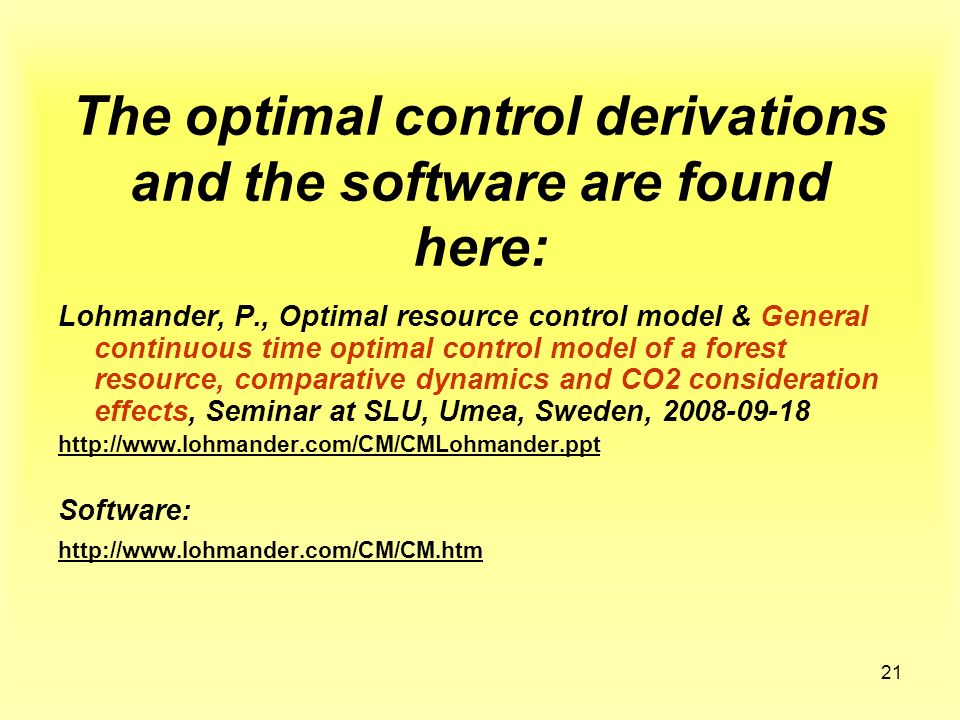 The optimal control derivations and the software are found here:

Lohmander, P., Optimal resource control model & General continuous time optimal control model of a forest resource, comparative dynamics and CO2 consideration effects, Seminar at SLU, Umea, Sweden, 2008-09-18

http://www.lohmander.com/CM/CMLohmander.ppt

Software:

http://www.lohmander.com/CM/CM.htm

21